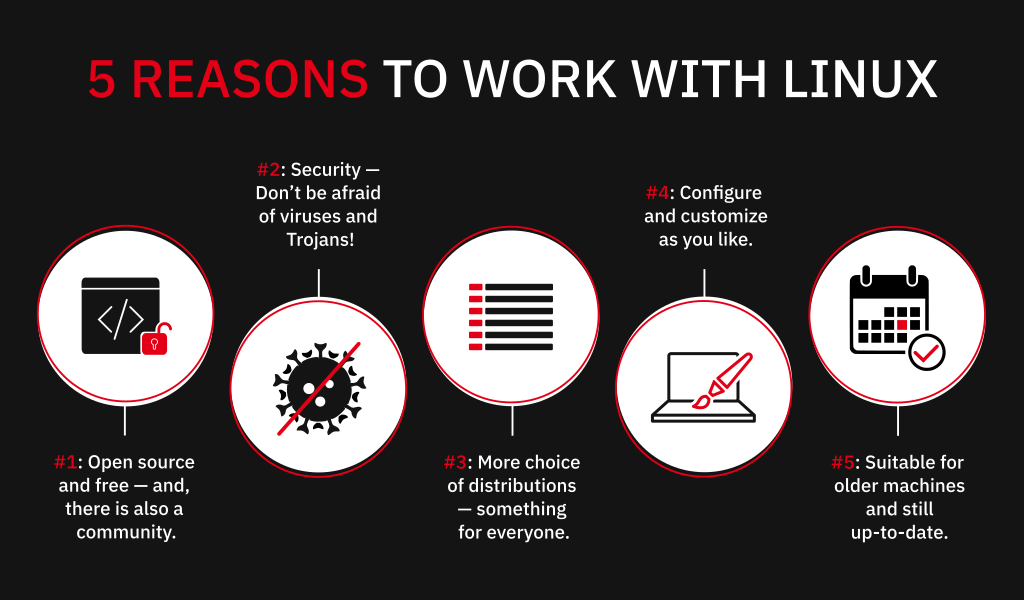 5 REASONS TO WORK WITH LINUX

#1: Open source and free — and, there is also a community.

#2: Security — Don't be afraid of viruses and Trojans!

#3: More choice of distributions — something for everyone.

#4: Configure and customize as you like.

#5: Suitable for older machines and still up-to-date.